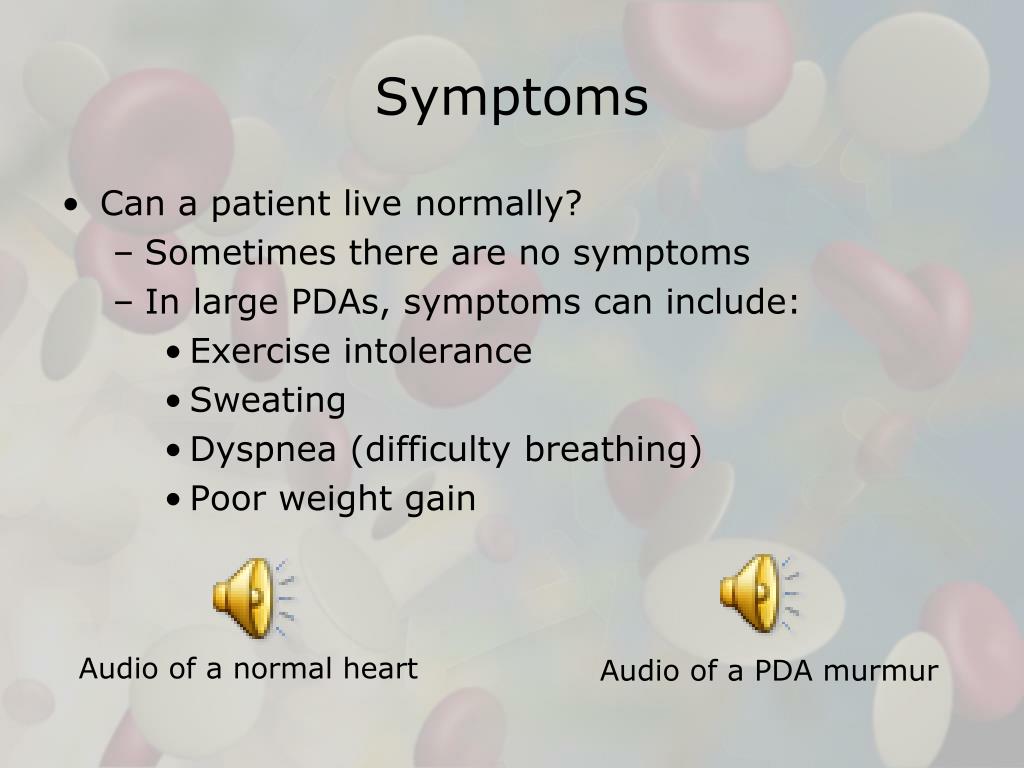 Symptoms

• Can a patient live normally?
– Sometimes there are no symptoms
– In large PDAs, symptoms can include:
• Exercise intolerance
• Sweating
• Dyspnea (difficulty breathing)
• Poor weight gain

Audio of a normal heart

Audio of a PDA murmur